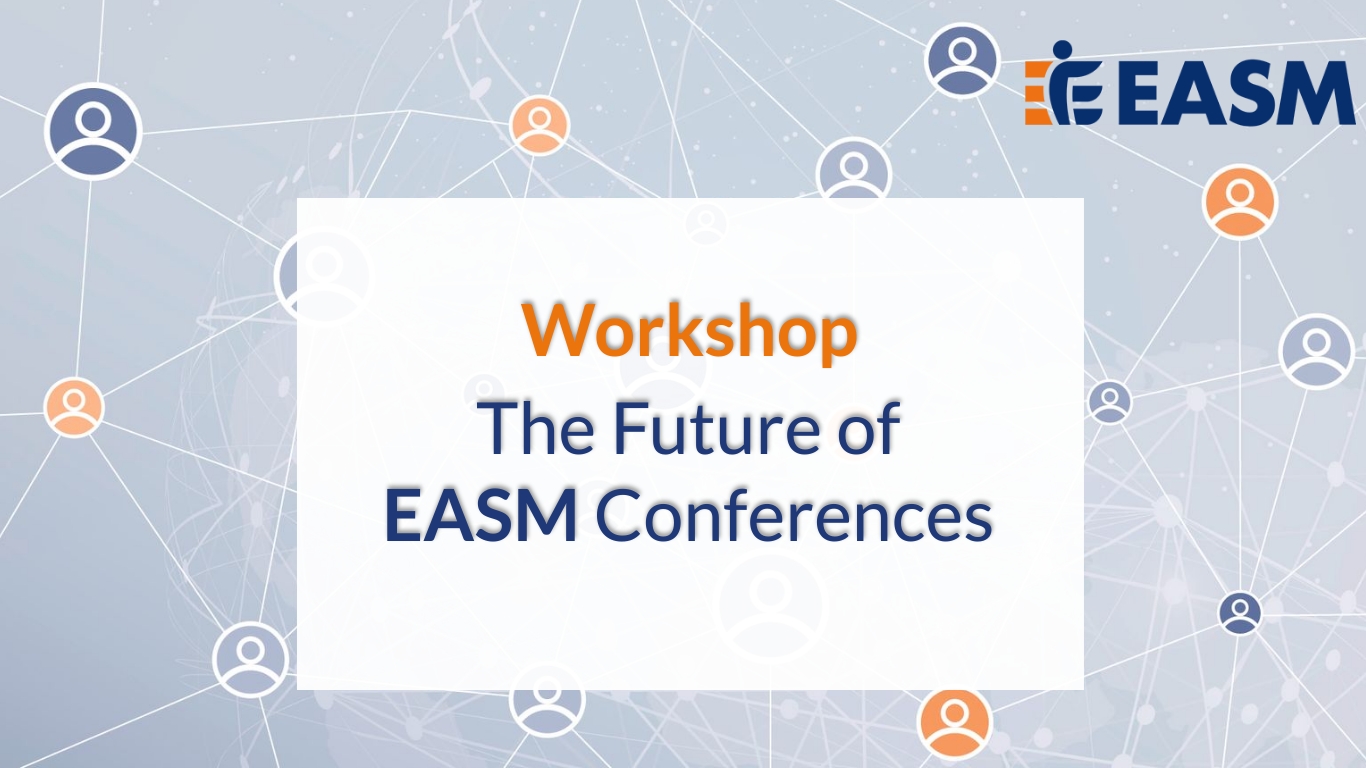 EASM

Workshop
The Future of
EASM Conferences